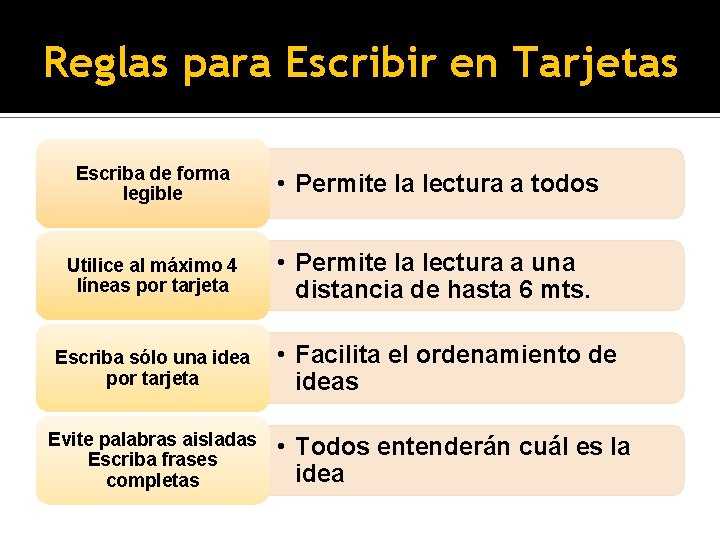 Reglas para Escribir en Tarjetas

Escriba de forma legible

• Permite la lectura a todos

Utilice al máximo 4 líneas por tarjeta

• Permite la lectura a una distancia de hasta 6 mts.

Escriba sólo una idea por tarjeta

• Facilita el ordenamiento de ideas

Evite palabras aisladas Escriba frases completas

• Todos entenderán cuál es la idea